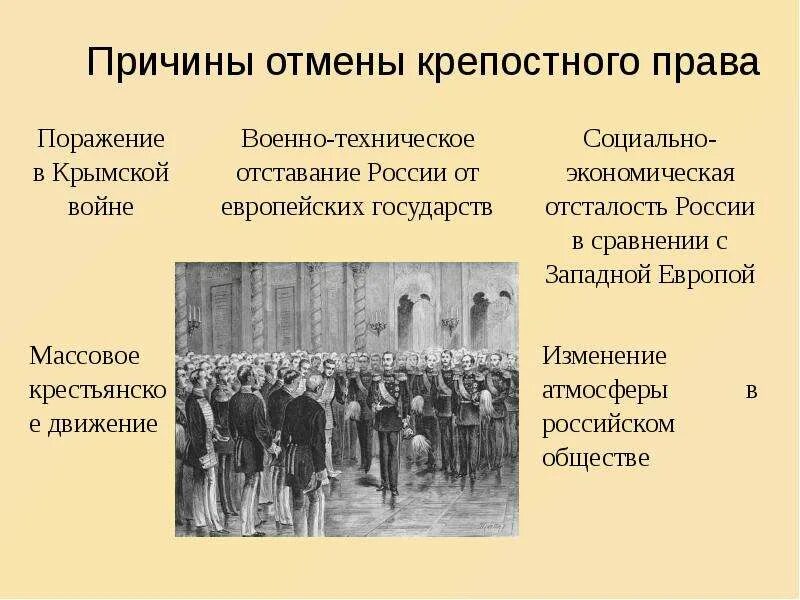 Причины отмены крепостного права

Поражение в Крымской войне

Военно-техническое отставание России от европейских государств

Социально-экономическая отсталость России в сравнении с Западной Европой

Массовое крестьянское движение

Изменение атмосферы в российском обществе